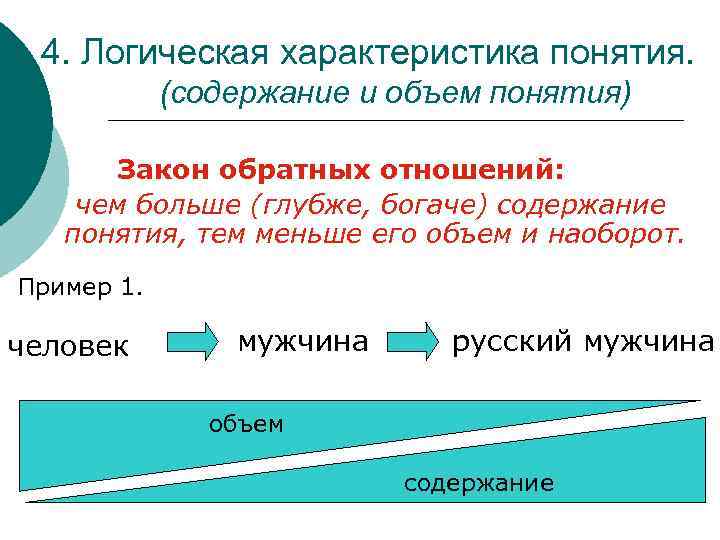 4. Логическая характеристика понятия.
(содержание и объем понятия)

Закон обратных отношений:
чем больше (глубже, богаче) содержание понятия, тем меньше его объем и наоборот.

Пример 1.

человек мужчина русский мужчина

объем

содержание